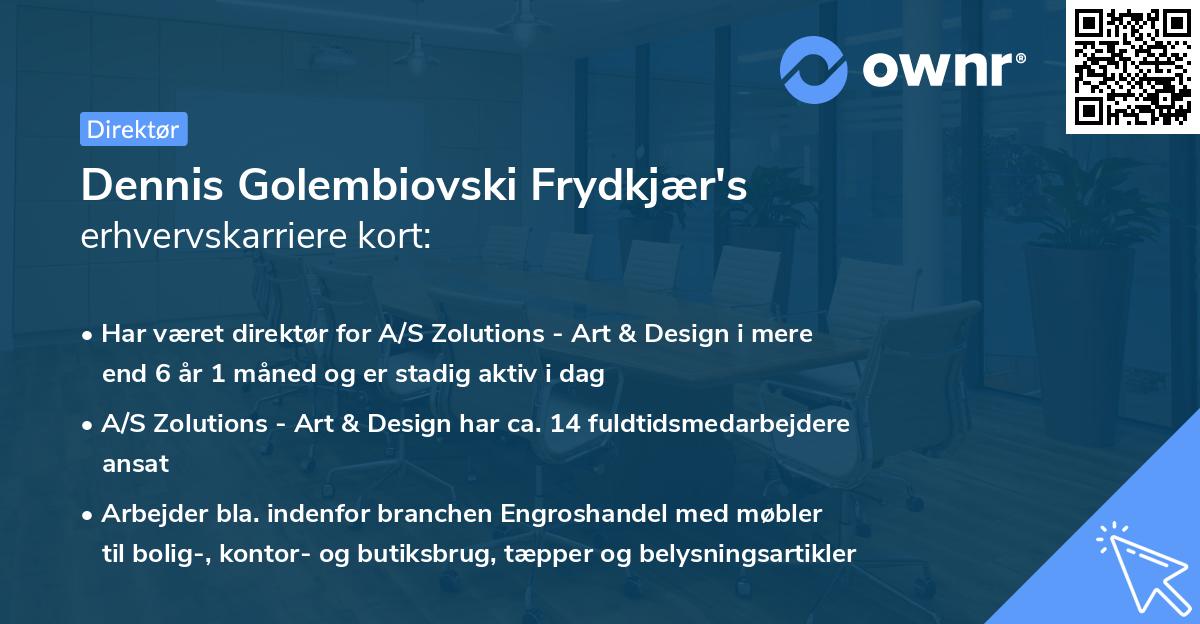 ownr®

Direktør

Dennis Golembiovski Frydkjær's
erhvervskarriere kort:

• Har været direktør for A/S Zolutions - Art & Design i mere end 6 år 1 måned og er stadig aktiv i dag

• A/S Zolutions - Art & Design har ca. 14 fuldtidsmedarbejdere ansat

• Arbejder bla. indenfor branchen Engroshandel med møbler til bolig-, kontor- og butiksbrug, tæpper og belysningsartikler